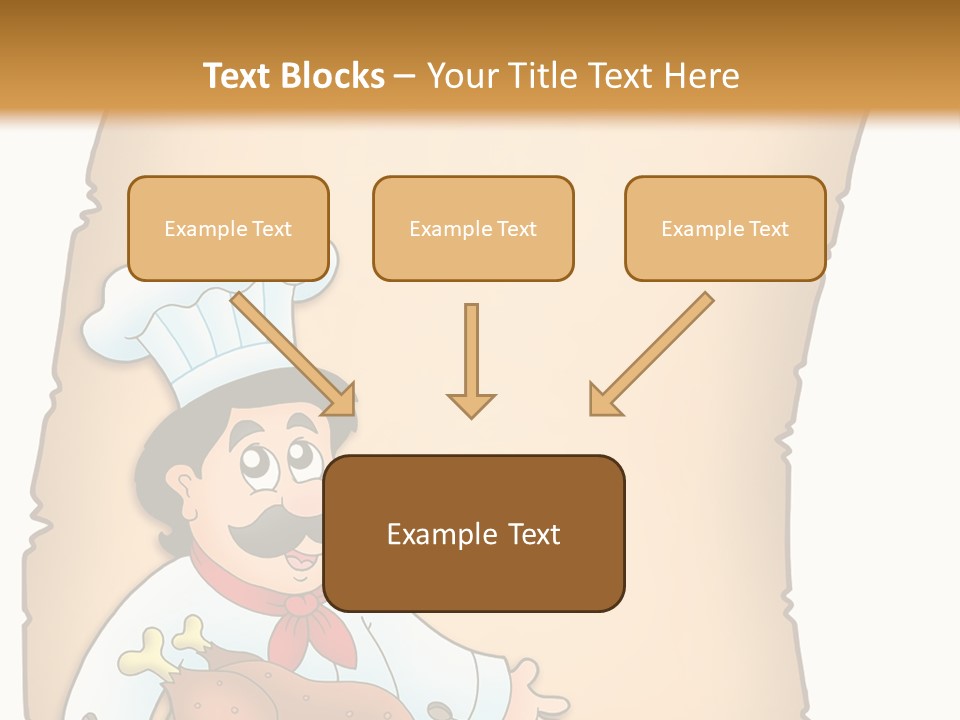 Text Blocks – Your Title Text Here

Example Text

Example Text

Example Text

Example Text